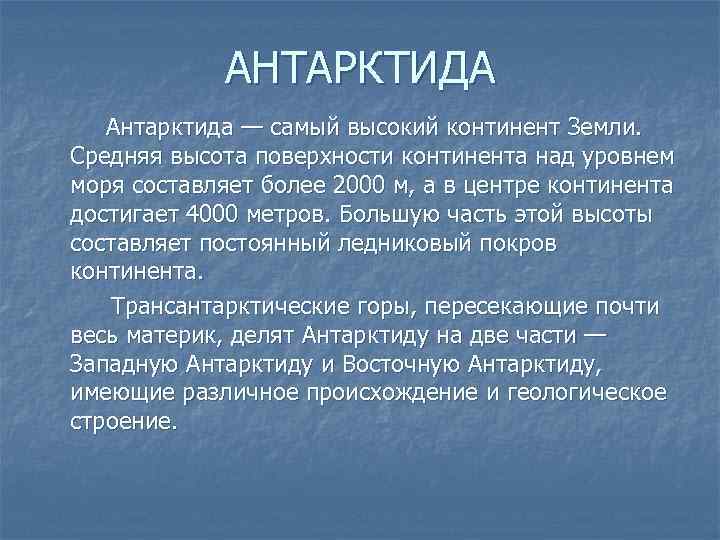 АНТАРКТИДА

Антарктида — самый высокий континент Земли. Средняя высота поверхности континента над уровнем моря составляет более 2000 м, а в центре континента достигает 4000 метров. Большую часть этой высоты составляет постоянный ледниковый покров континента.

Трансантарктические горы, пересекающие почти весь материк, делят Антарктиду на две части — Западную Антарктиду и Восточную Антарктиду, имеющие различное происхождение и геологическое строение.